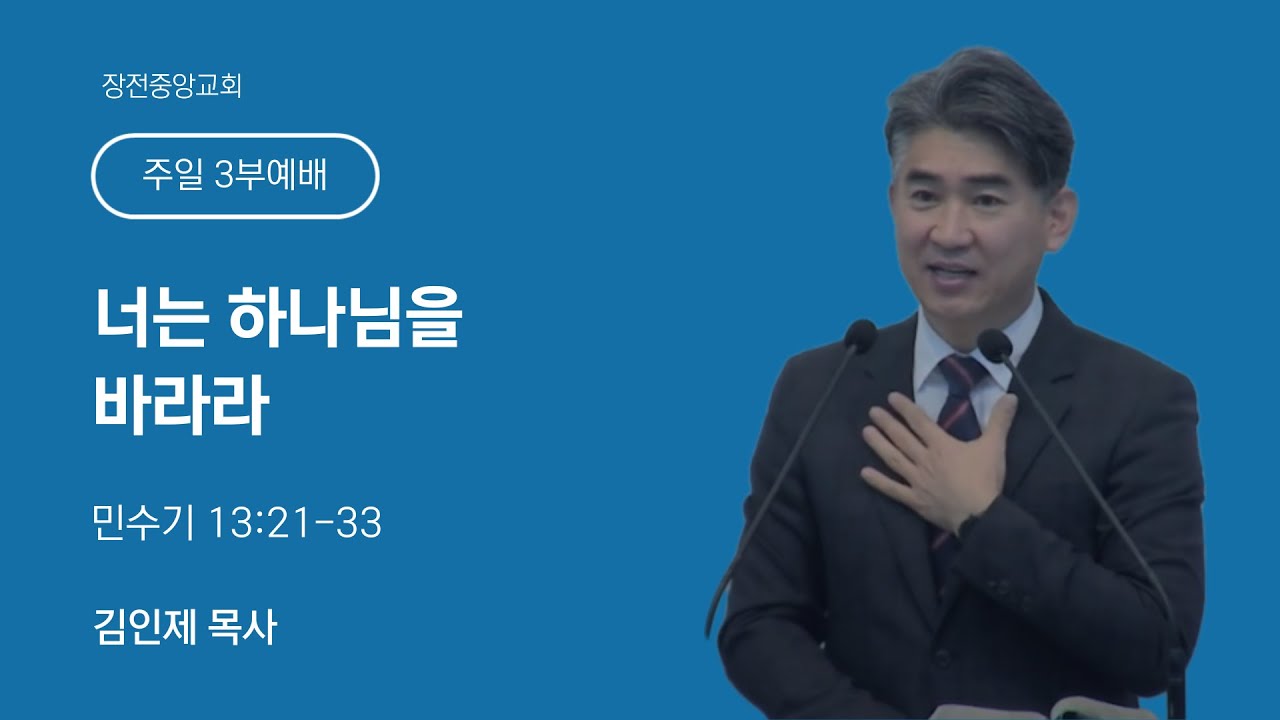 장전중앙교회

주일 3부예배

너는 하나님을 바라라

민수기 13:21-33

김인제 목사